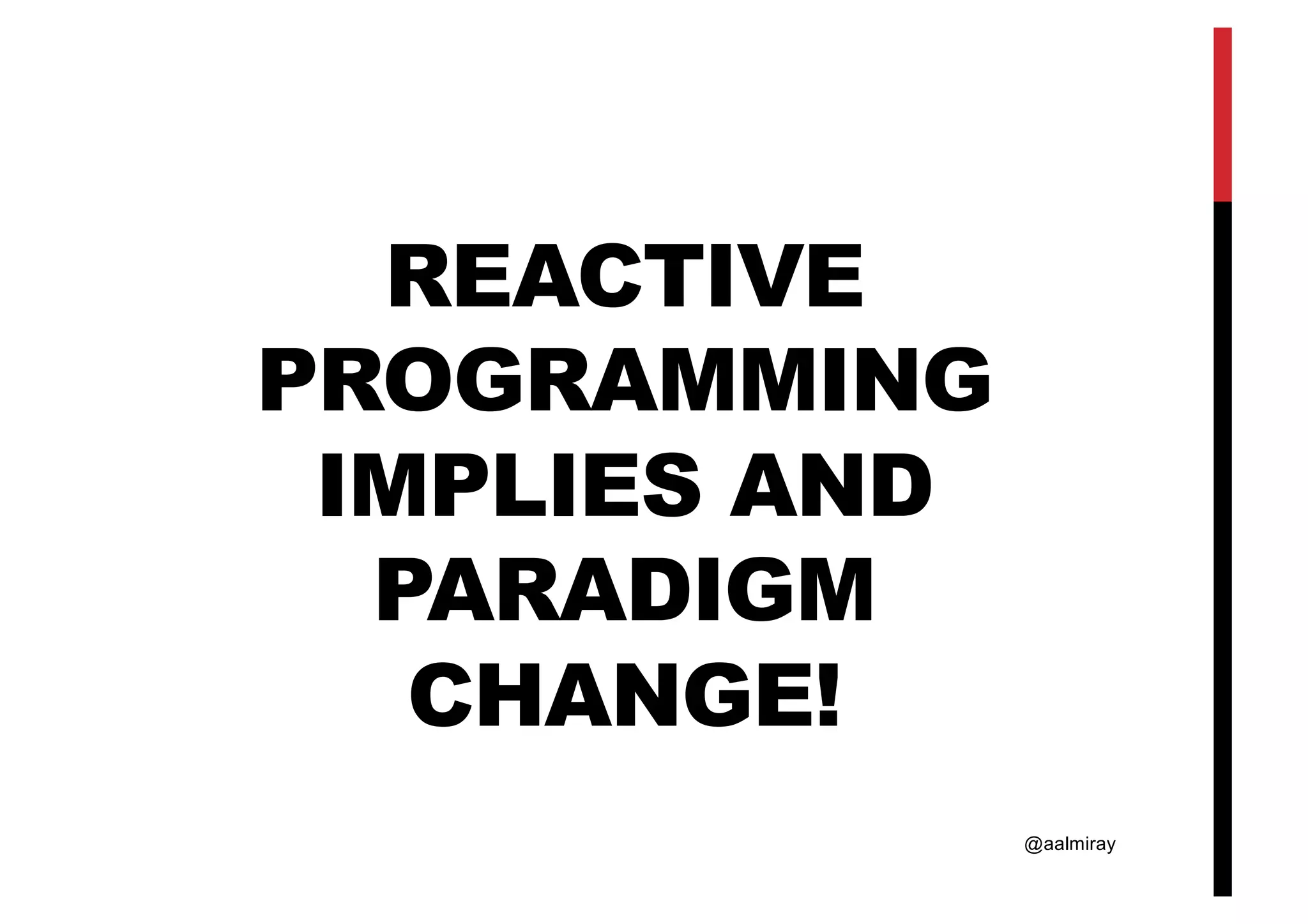 REACTIVE PROGRAMMING IMPLIES AND PARADIGM CHANGE!

@aalmiray